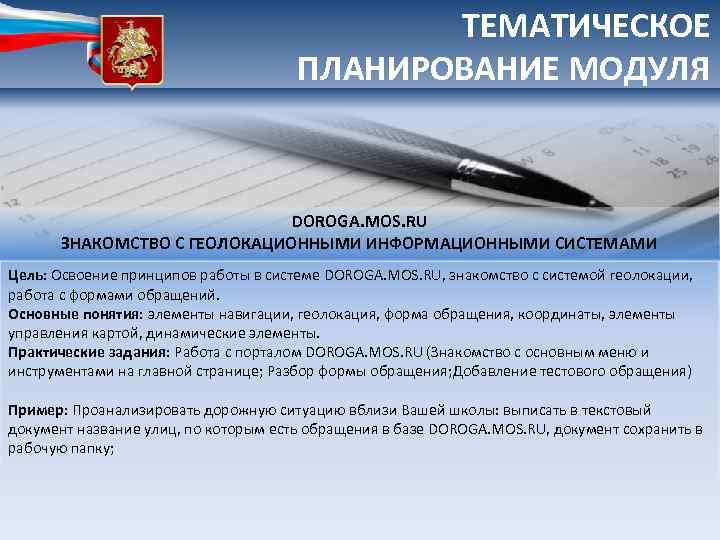 ТЕМАТИЧЕСКОЕ ПЛАНИРОВАНИЕ МОДУЛЯ

DOROGA.MOS.RU
ЗНАКОМСТВО С ГЕОЛОКАЦИОННЫМИ ИНФОРМАЦИОННЫМИ СИСТЕМАМИ

Цель: Освоение принципов работы в системе DOROGA.MOS.RU, знакомство с системой геолокации, работа с формами обращений.
Основные понятия: элементы навигации, геолокация, форма обращения, координаты, элементы управления картой, динамические элементы.
Практические задания: Работа с порталом DOROGA.MOS.RU (Знакомство с основным меню и инструментами на главной странице; Разбор формы обращения;Добавление тестового обращения)

Пример: Проанализировать дорожную ситуацию вблизи Вашей школы: выписать в текстовый документ название улиц, по которым есть обращения в базе DOROGA.MOS.RU, документ сохранить в рабочую папку;